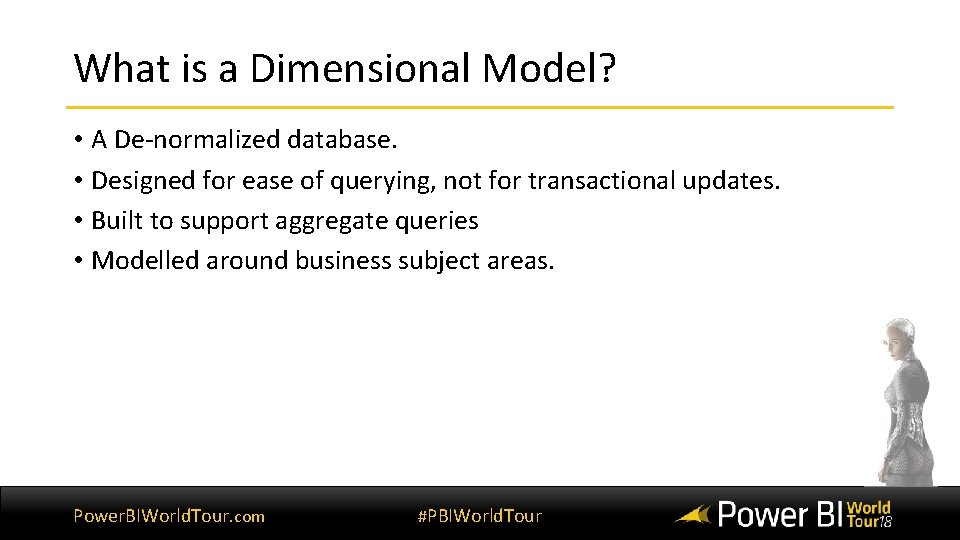 What is a Dimensional Model?

• A De-normalized database.
• Designed for ease of querying, not for transactional updates.
• Built to support aggregate queries
• Modelled around business subject areas.

PowerBIWorldTour.com

#PBIWorldTour

Power BI World Tour18